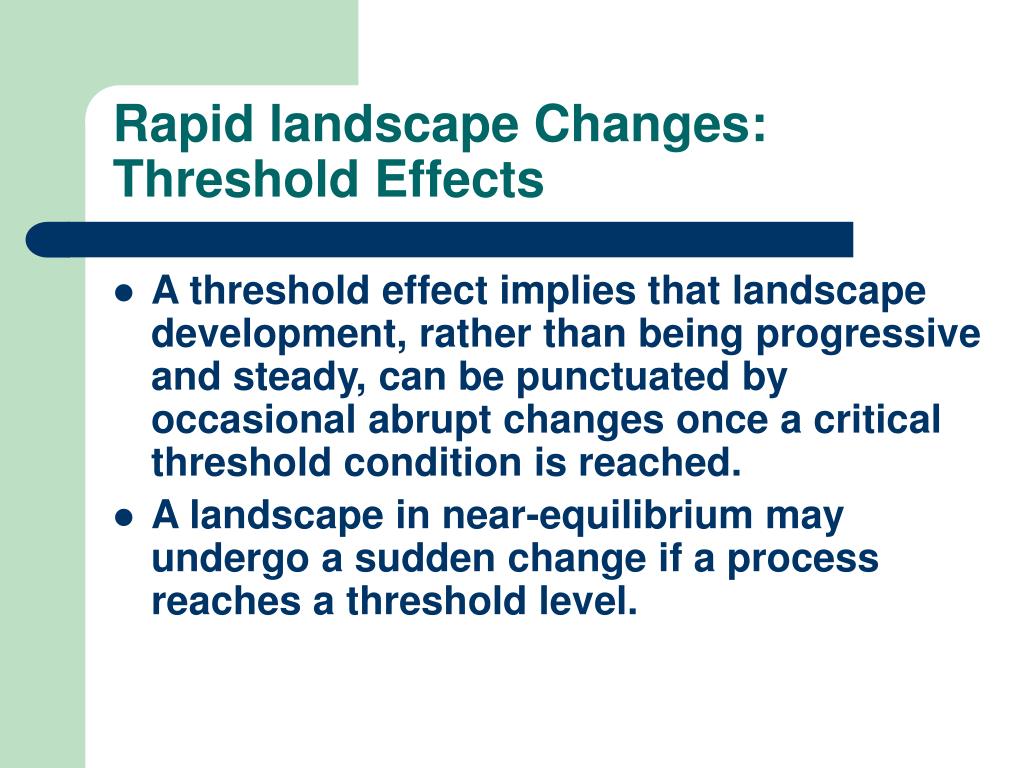 Rapid landscape Changes: Threshold Effects

- A threshold effect implies that landscape development, rather than being progressive and steady, can be punctuated by occasional abrupt changes once a critical threshold condition is reached.
- A landscape in near-equilibrium may undergo a sudden change if a process reaches a threshold level.